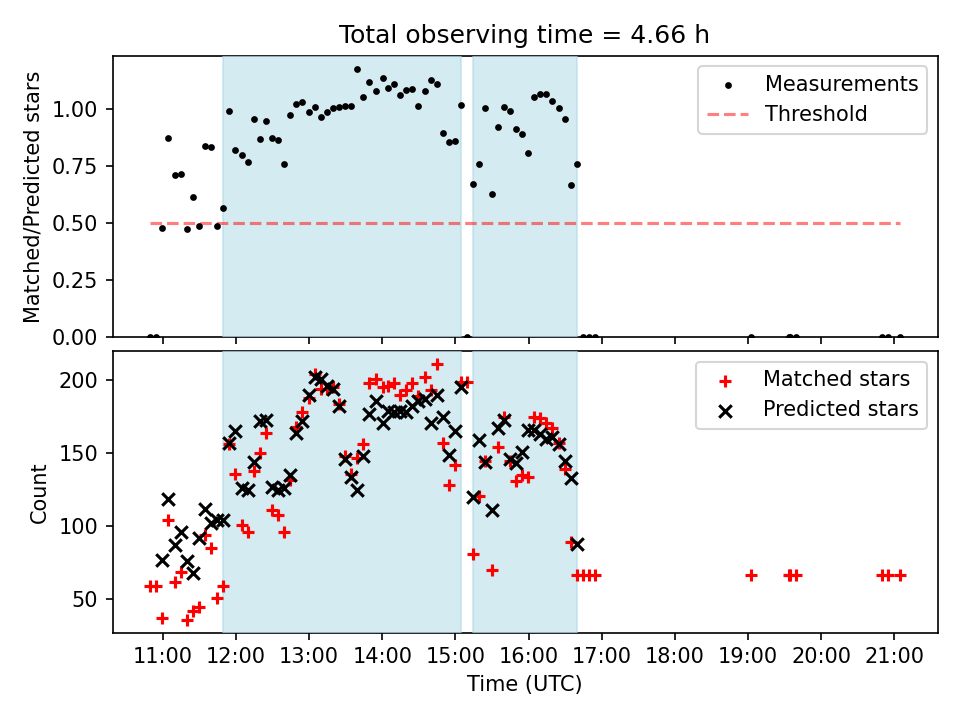 Total observing time = 4.66 h

Matched/Predicted stars

1.00
0.75
0.50
0.25
0.00

Measurements
Threshold

Count

200
150
100
50

Matched stars
Predicted stars

11:00
12:00
13:00
14:00
15:00
16:00
17:00
18:00
19:00
20:00
21:00

Time (UTC)